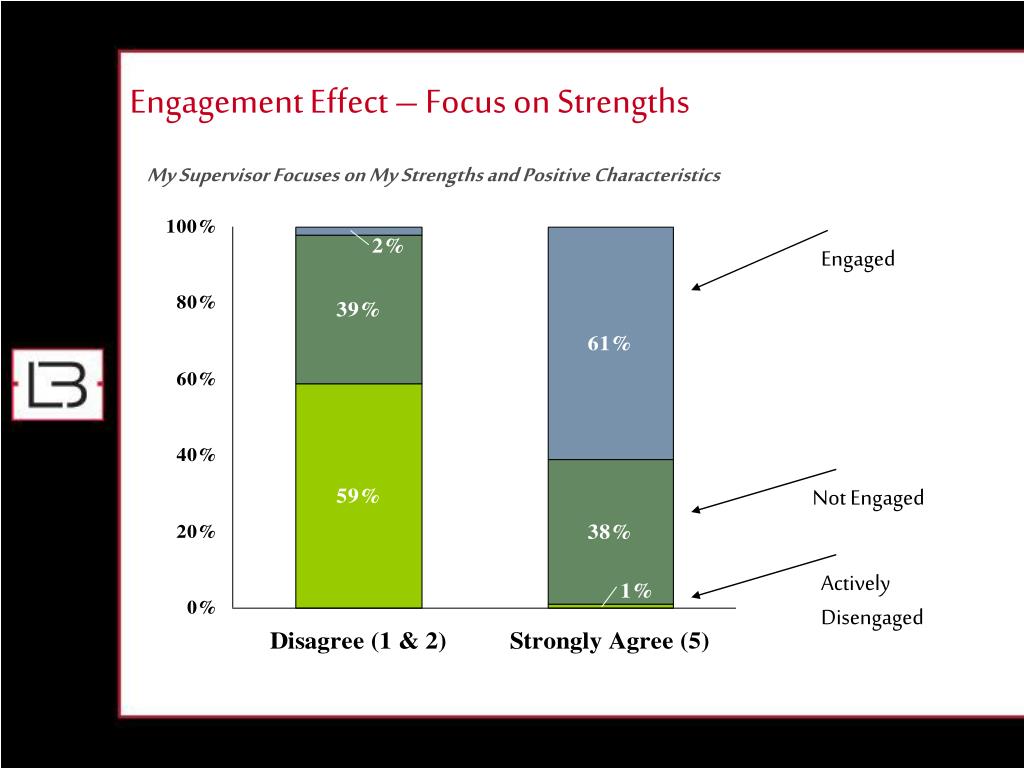 Engagement Effect – Focus on Strengths

My Supervisor Focuses on My Strengths and Positive Characteristics

100%
80%
60%
40%
20%
0%

2%
39%
59%

61%
38%
1%

Disagree (1 & 2)
Strongly Agree (5)

Engaged
Not Engaged
Actively Disengaged

LB